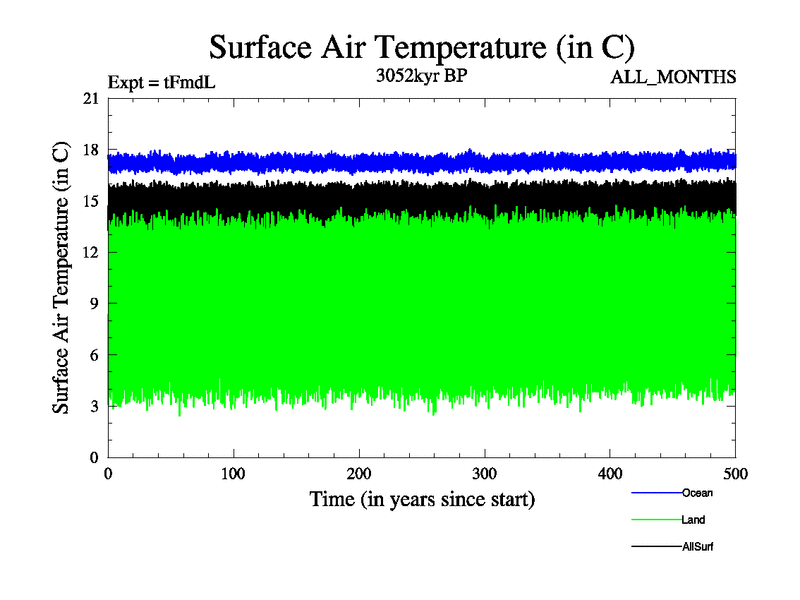 Surface Air Temperature (in C)

Expt = tFmdL

3052kyr BP

ALL_MONTHS

Surface Air Temperature (in C)

21
18
15
12
9
6
3
0

0 100 200 300 400 500

Time (in years since start)

Ocean
Land
AllSurf